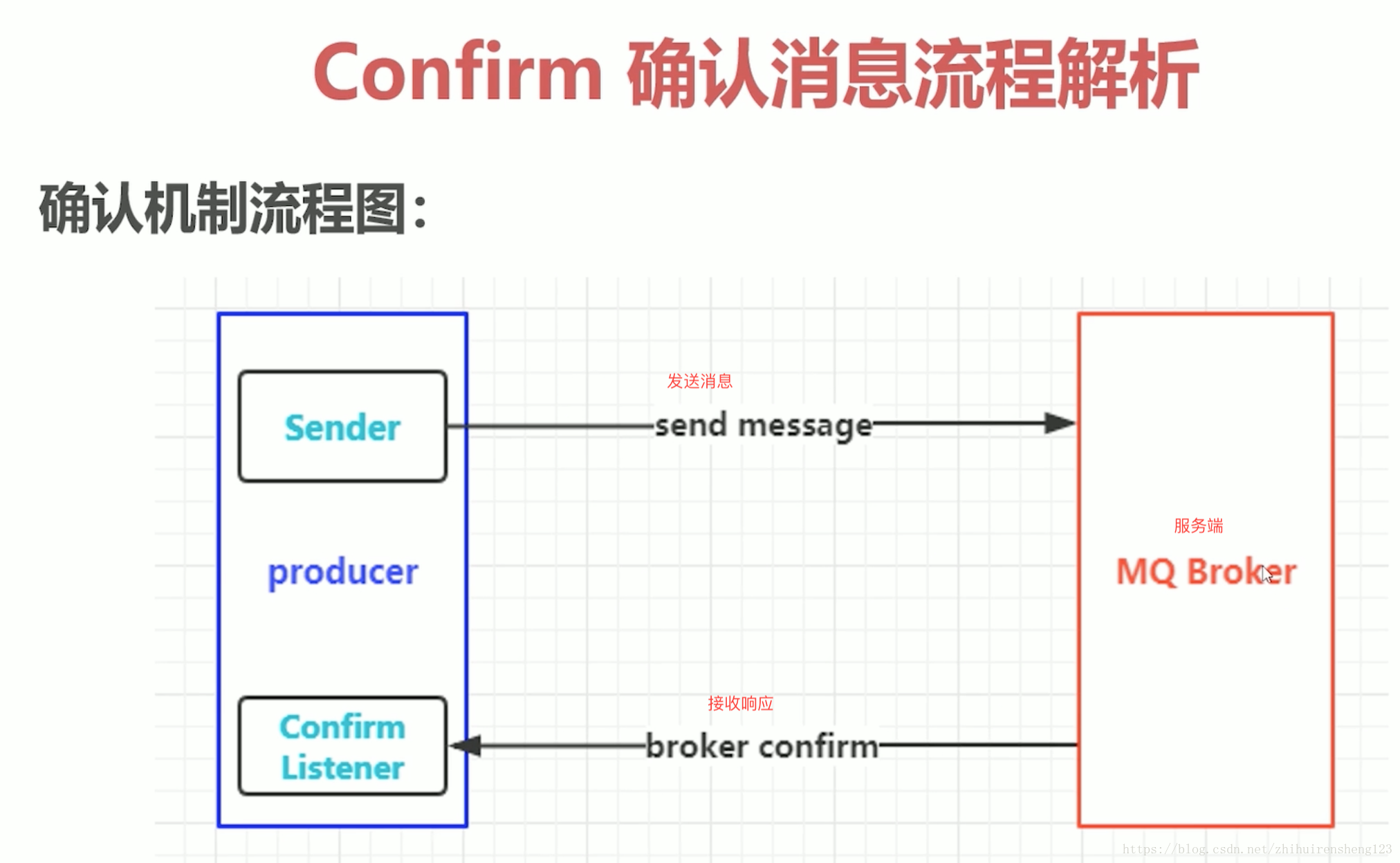 Confirm 确认消息流程解析

确认机制流程图：

Sender

producer

Confirm Listener

发送消息

send message

接收响应

broker confirm

服务端

MQ Broker

https://blog.csdn.net/zhihuirensheng123